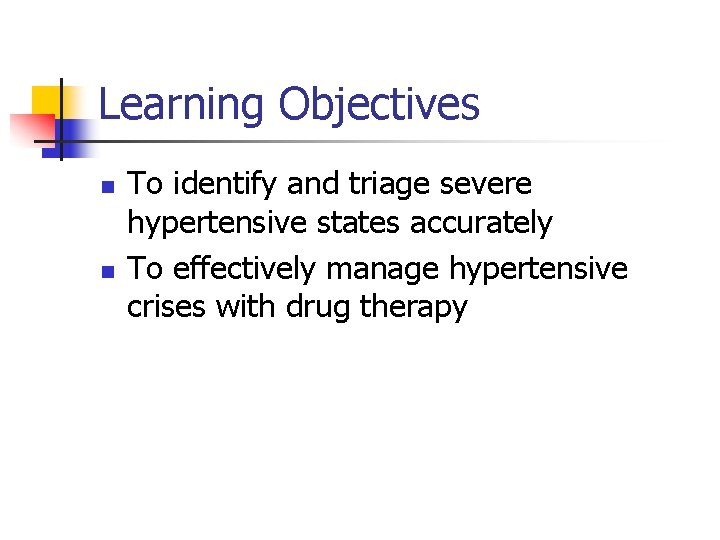 Learning Objectives

• To identify and triage severe hypertensive states accurately
• To effectively manage hypertensive crises with drug therapy